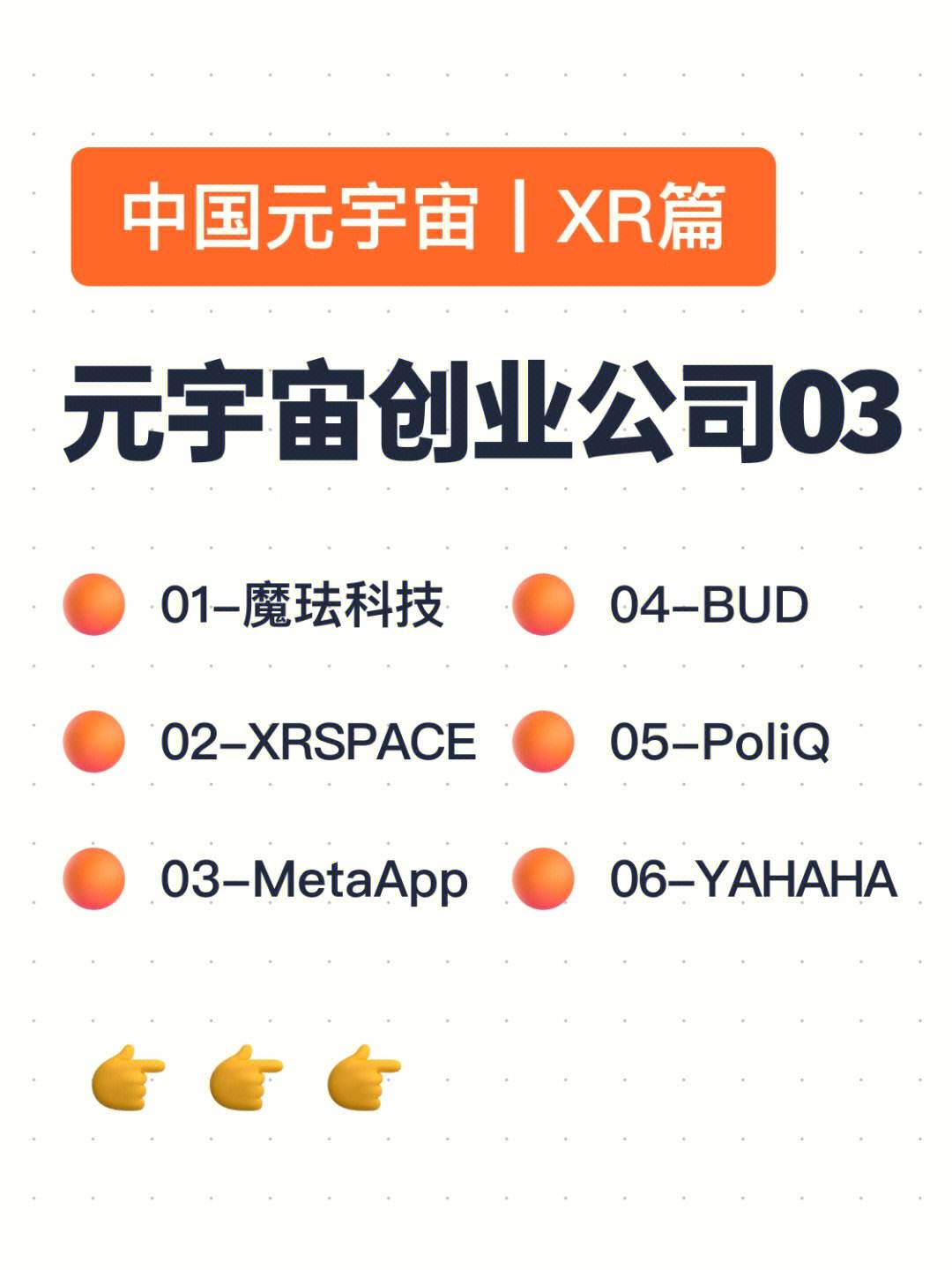 中国元宇宙丨XR篇

元宇宙创业公司03

01–魔珐科技

02–XRSPACE

03–MetaApp

04–BUD

05–PoliQ

06–YAHAHA